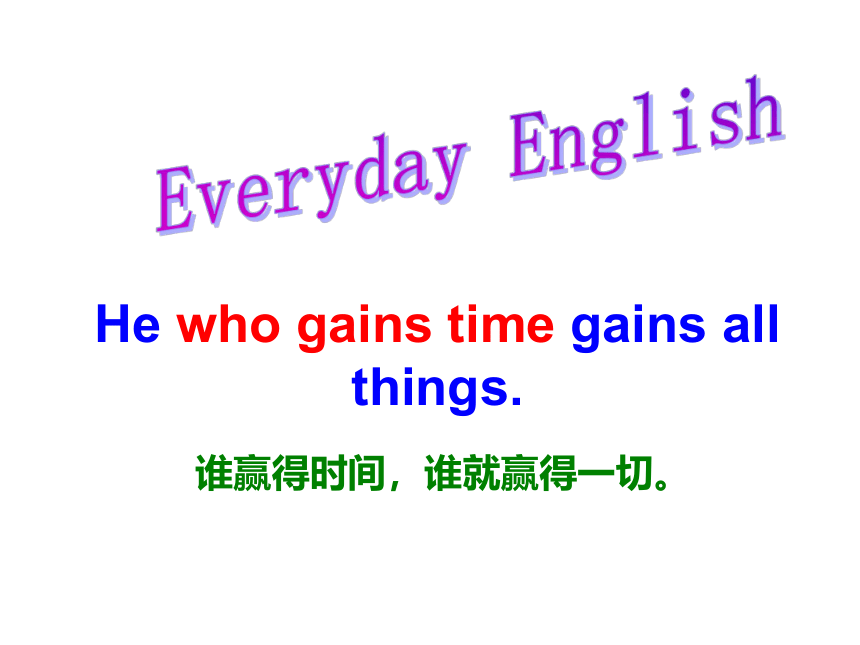 Everyday English

He who gains time gains all things.

谁赢得时间，谁就赢得一切。